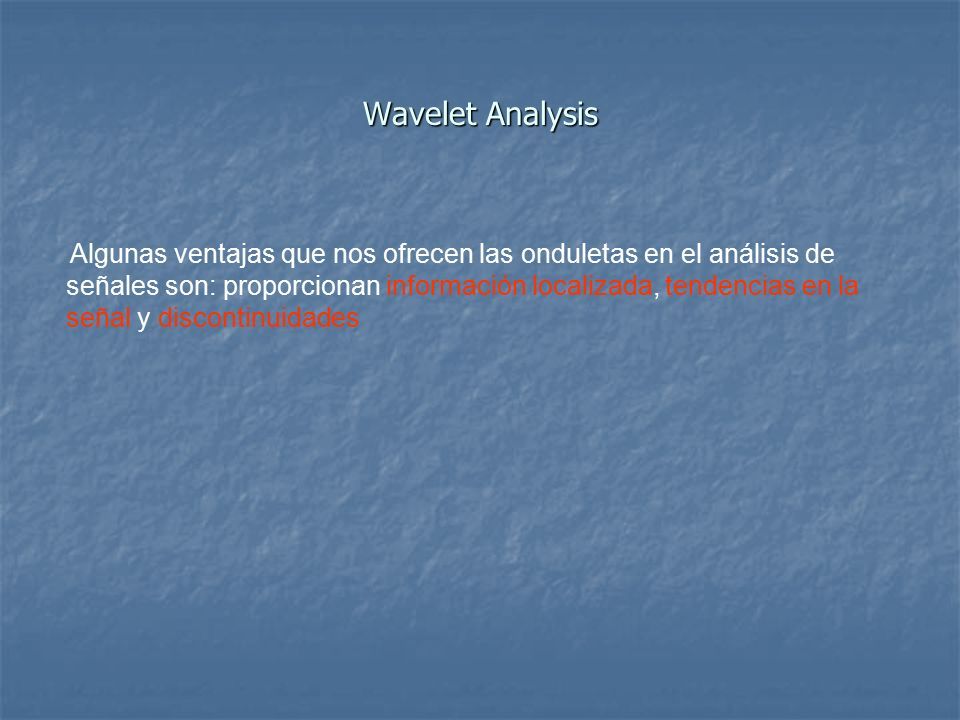 Wavelet Analysis

Algunas ventajas que nos ofrecen las onduletas en el análisis de señales son: proporcionan información localizada, tendencias en la señal y discontinuidades